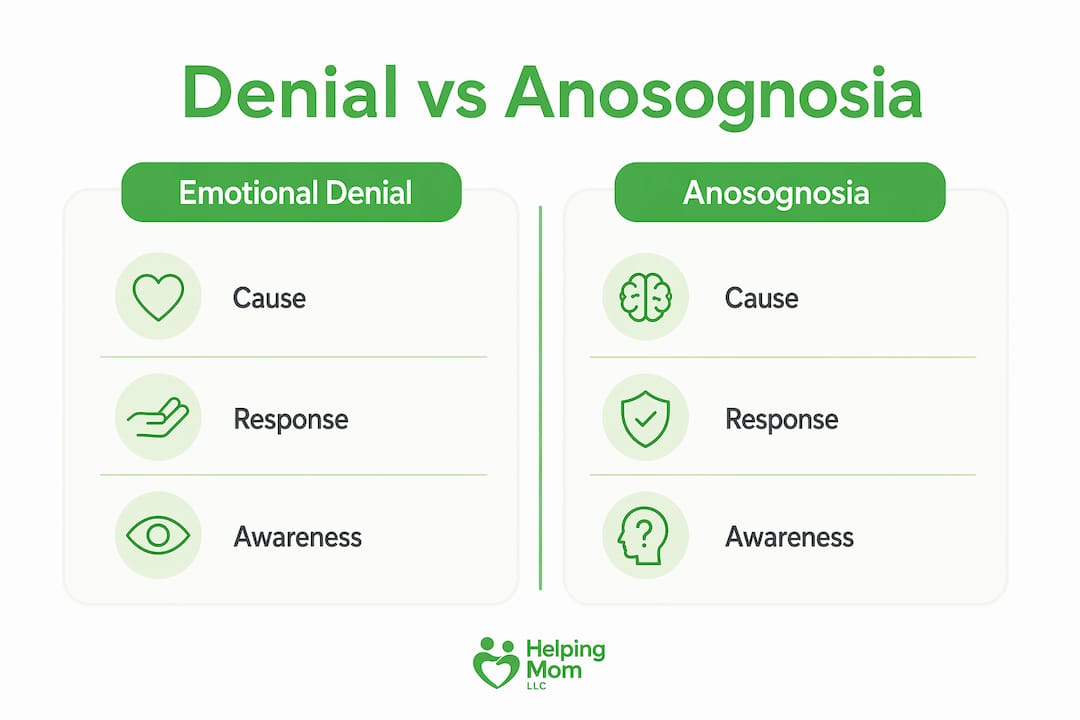 Denial vs Anosognosia

Emotional Denial

Cause

Response

Awareness

Anosognosia

Cause

Response

Awareness

Helping Mom LLC